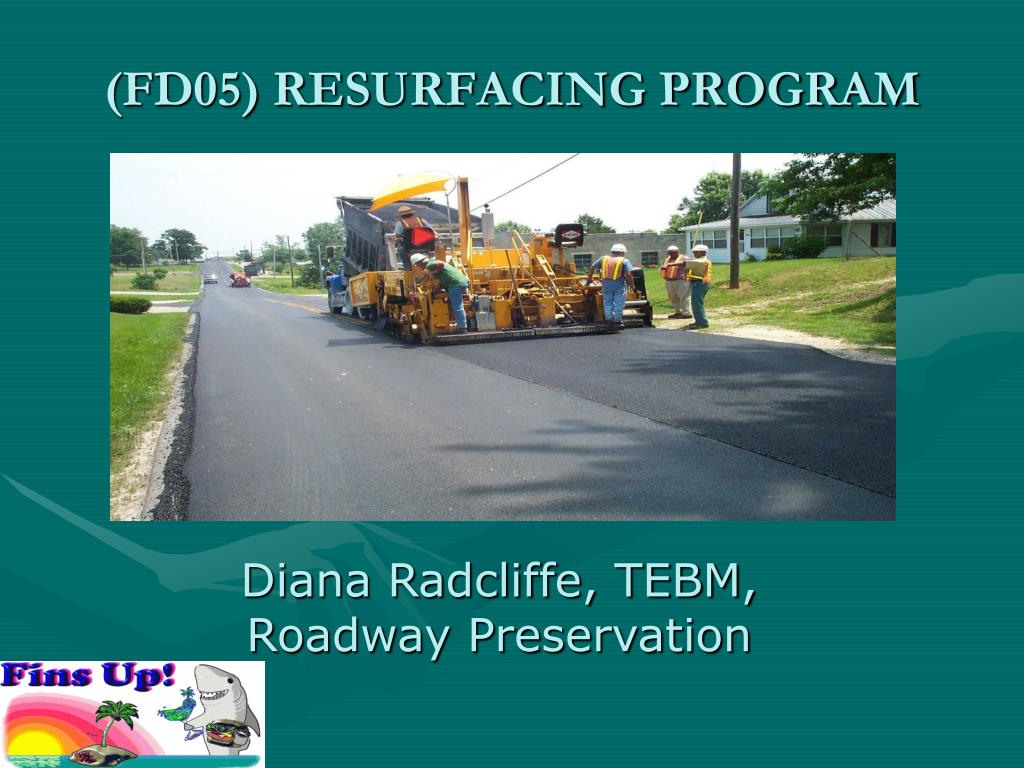 (FD05) RESURFACING PROGRAM

Diana Radcliffe, TEBM,
Roadway Preservation

Fins Up!